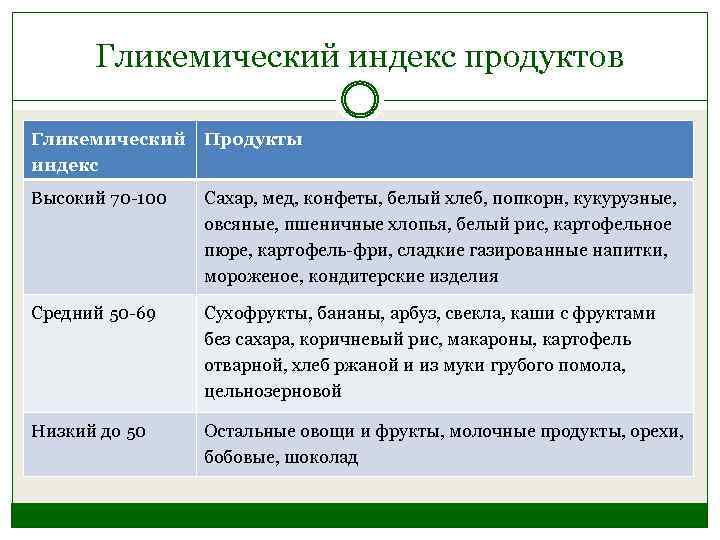 Гликемический индекс продуктов

| Гликемический индекс | Продукты |
|---|---|
| Высокий 70-100 | Сахар, мед, конфеты, белый хлеб, попкорн, кукурузные, овсяные, пшеничные хлопья, белый рис, картофельное пюре, картофель-фри, сладкие газированные напитки, мороженое, кондитерские изделия |
| Средний 50-69 | Сухофрукты, бананы, арбуз, свекла, каши с фруктами без сахара, коричневый рис, макароны, картофель отварной, хлеб ржаной и из муки грубого помола, цельнозерновой |
| Низкий до 50 | Остальные овощи и фрукты, молочные продукты, орехи, бобовые, шоколад |